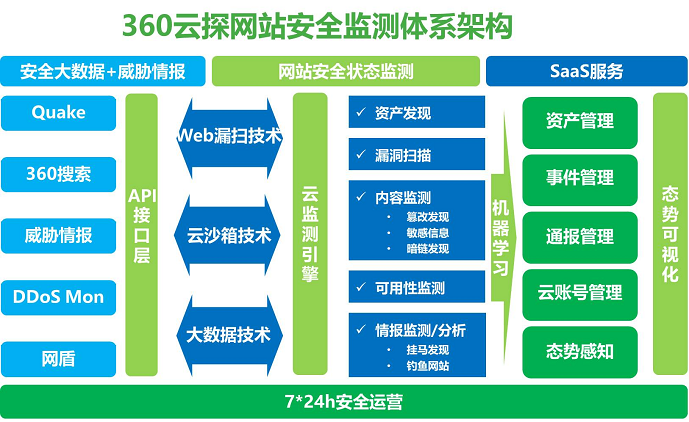 360云探网站安全监测体系架构

安全大数据+威胁情报

网站安全状态监测

SaaS服务

Quake

360搜索

威胁情报

DDoS Mon

网盾

API接口层

Web漏扫技术

云沙箱技术

大数据技术

云监测引擎

✓ 资产发现

✓ 漏洞扫描

✓ 内容监测
· 篡改发现
· 敏感信息
· 暗链发现

✓ 可用性监测

✓ 情报监测/分析
· 挂马发现
· 钓鱼网站

机器学习

资产管理

事件管理

通报管理

云账号管理

态势感知

态势可视化

7*24h安全运营